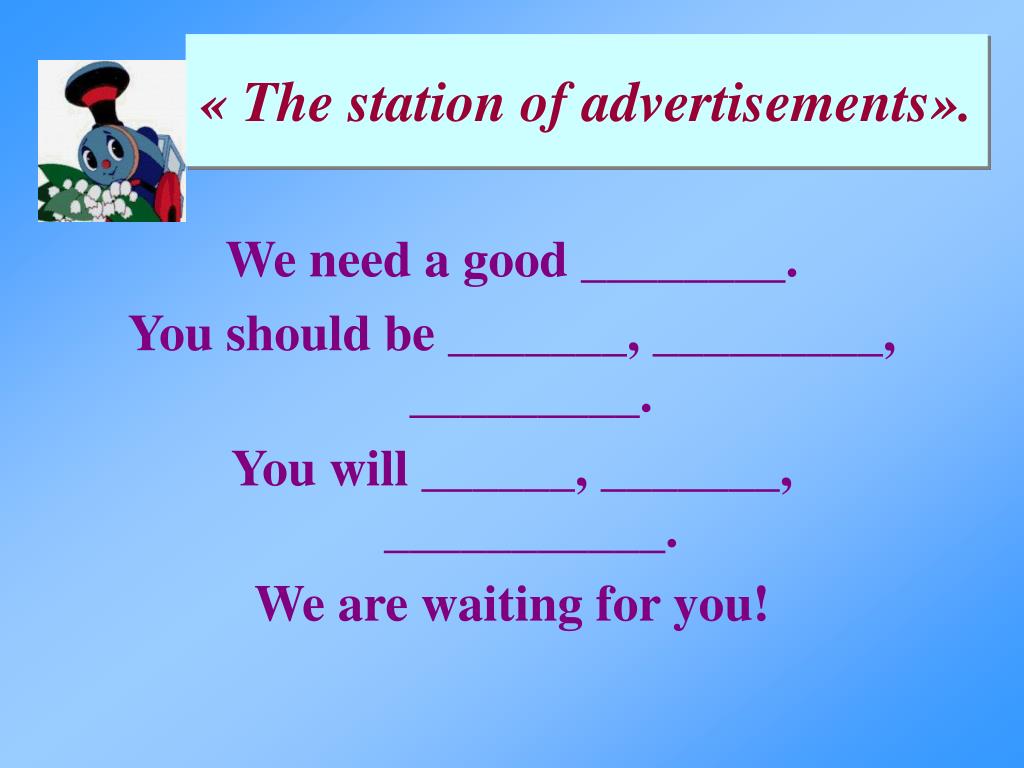 « The station of advertisements».

We need a good ________.
You should be _______, _________, _________.
You will ______, _______, ___________.
We are waiting for you!